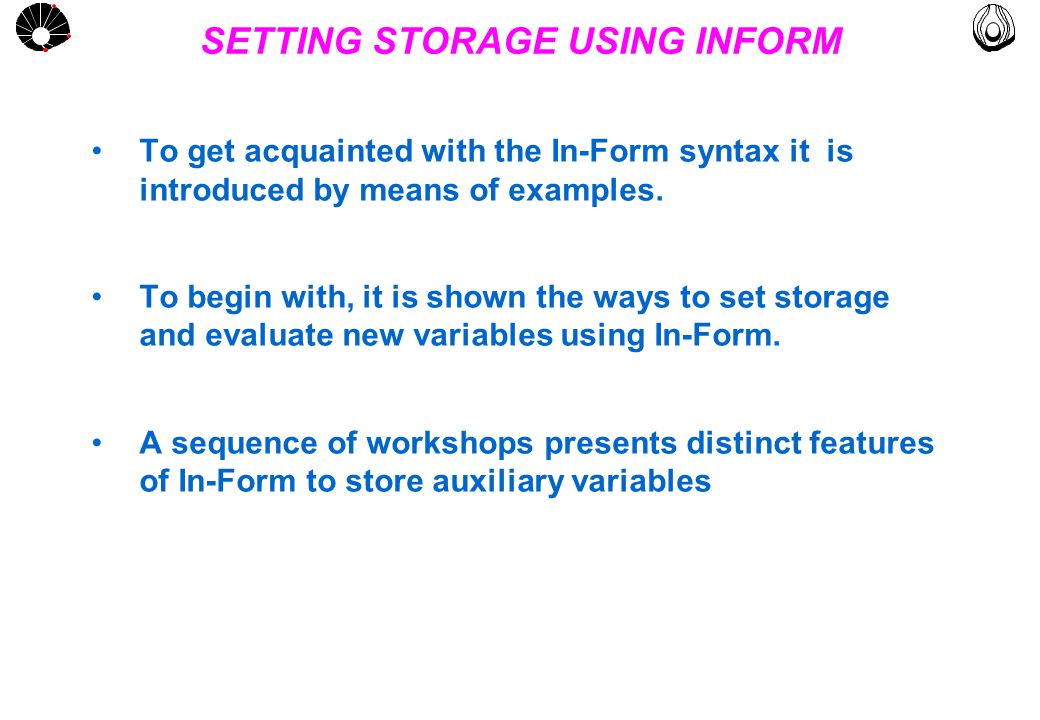 SETTING STORAGE USING INFORM

• To get acquainted with the In-Form syntax it is introduced by means of examples.

• To begin with, it is shown the ways to set storage and evaluate new variables using In-Form.

• A sequence of workshops presents distinct features of In-Form to store auxiliary variables